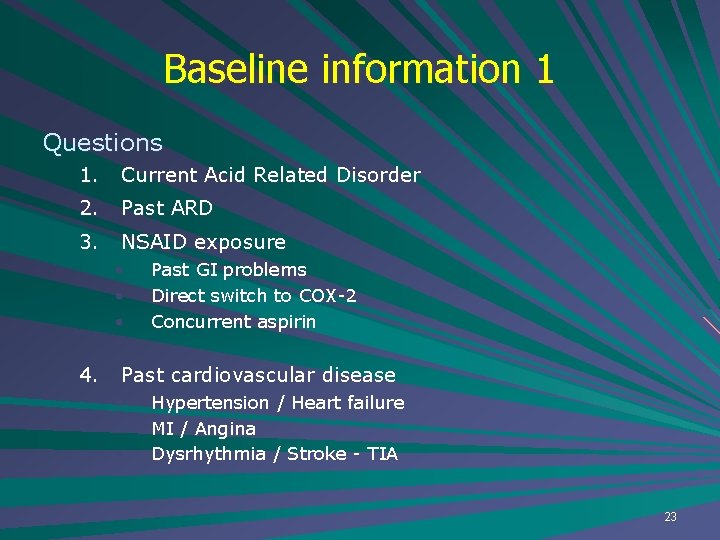 Baseline information 1

Questions

1. Current Acid Related Disorder
2. Past ARD
3. NSAID exposure
   - Past GI problems
   - Direct switch to COX-2
   - Concurrent aspirin

4. Past cardiovascular disease
   Hypertension / Heart failure
   MI / Angina
   Dysrhythmia / Stroke - TIA

23